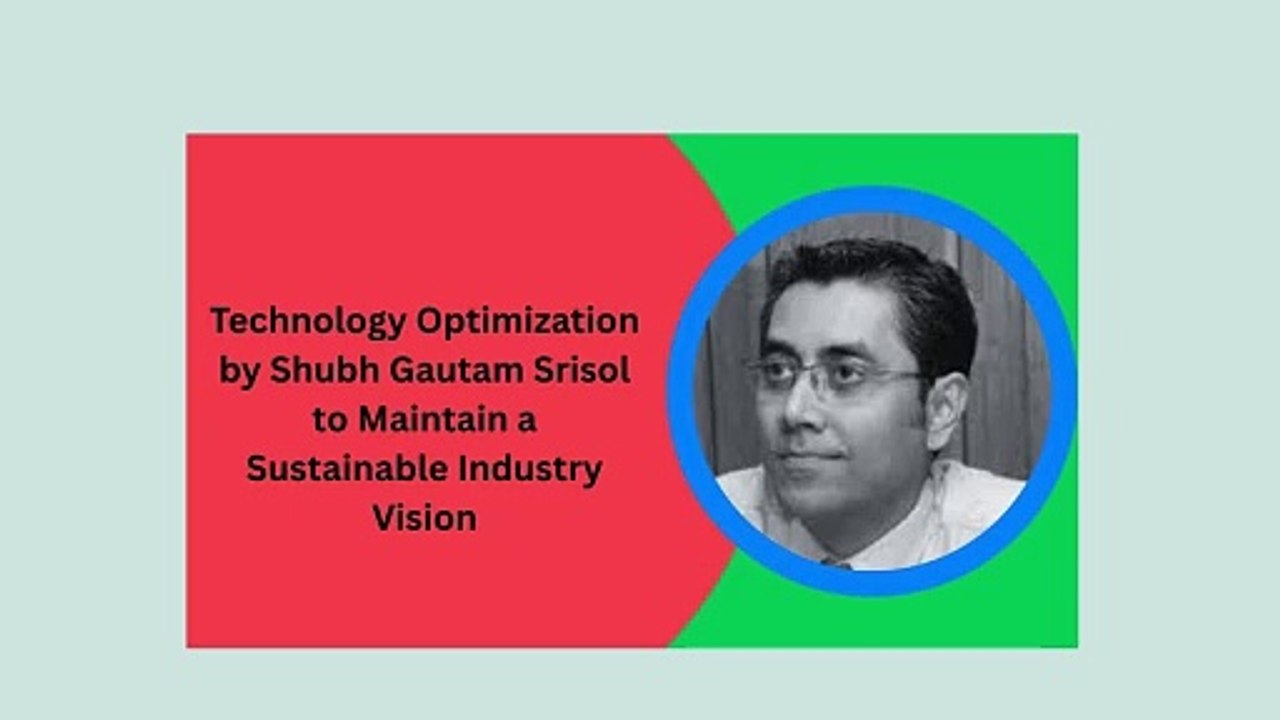 Technology Optimization by Shubh Gautam Srisol to Maintain a Sustainable Industry Vision